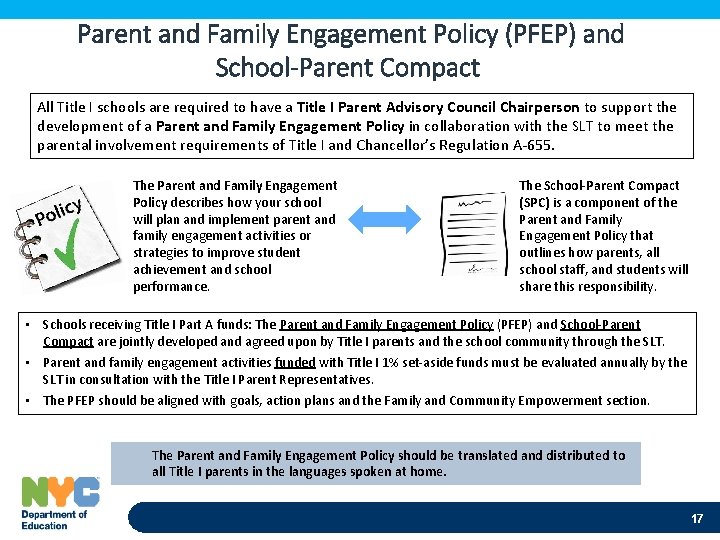 Parent and Family Engagement Policy (PFEP) and School-Parent Compact

All Title I schools are required to have a Title I Parent Advisory Council Chairperson to support the development of a Parent and Family Engagement Policy in collaboration with the SLT to meet the parental involvement requirements of Title I and Chancellor's Regulation A-655.

Policy

The Parent and Family Engagement Policy describes how your school will plan and implement parent and family engagement activities or strategies to improve student achievement and school performance.

The School-Parent Compact (SPC) is a component of the Parent and Family Engagement Policy that outlines how parents, all school staff, and students will share this responsibility.

• Schools receiving Title I Part A funds: The Parent and Family Engagement Policy (PFEP) and School-Parent Compact are jointly developed and agreed upon by Title I parents and the school community through the SLT.
• Parent and family engagement activities funded with Title I 1% set-aside funds must be evaluated annually by the SLT in consultation with the Title I Parent Representatives.
• The PFEP should be aligned with goals, action plans and the Family and Community Empowerment section.

The Parent and Family Engagement Policy should be translated and distributed to all Title I parents in the languages spoken at home.

NYC Department of Education

17